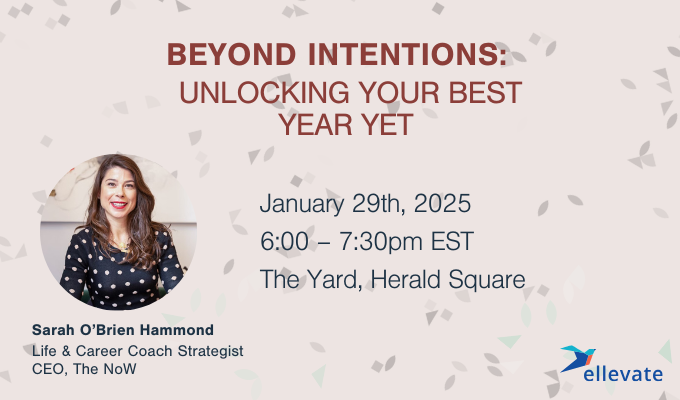 BEYOND INTENTIONS:
UNLOCKING YOUR BEST YEAR YET

January 29th, 2025
6:00 – 7:30pm EST
The Yard, Herald Square

Sarah O'Brien Hammond
Life & Career Coach Strategist
CEO, The NoW

ellevate